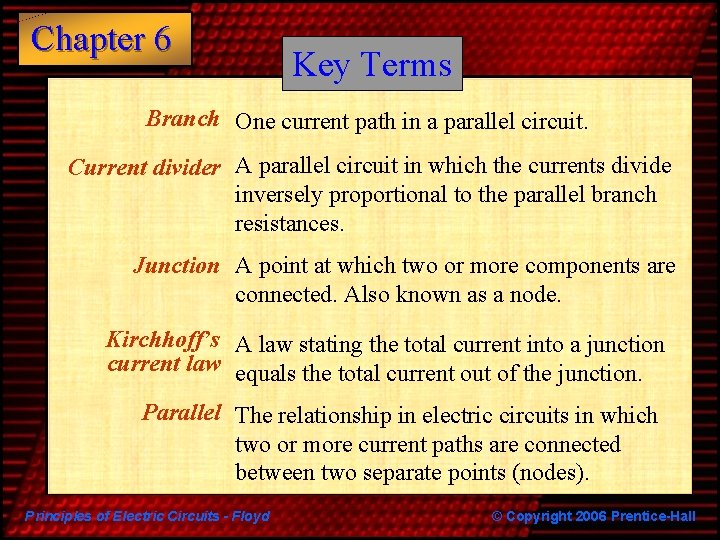 Chapter 6

Key Terms

Branch One current path in a parallel circuit.

Current divider A parallel circuit in which the currents divide inversely proportional to the parallel branch resistances.

Junction A point at which two or more components are connected. Also known as a node.

Kirchhoff's current law A law stating the total current into a junction equals the total current out of the junction.

Parallel The relationship in electric circuits in which two or more current paths are connected between two separate points (nodes).

Principles of Electric Circuits - Floyd

© Copyright 2006 Prentice-Hall